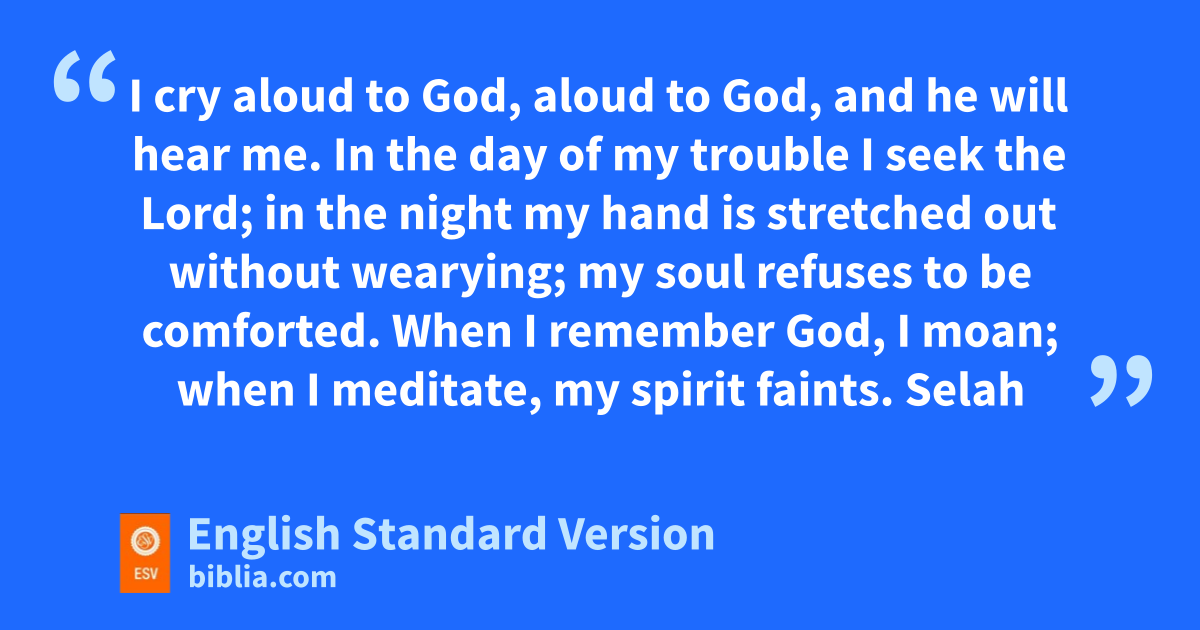 “I cry aloud to God, aloud to God, and he will hear me. In the day of my trouble I seek the Lord; in the night my hand is stretched out without wearying; my soul refuses to be comforted. When I remember God, I moan; when I meditate, my spirit faints. Selah”

ESV
English Standard Version
biblia.com